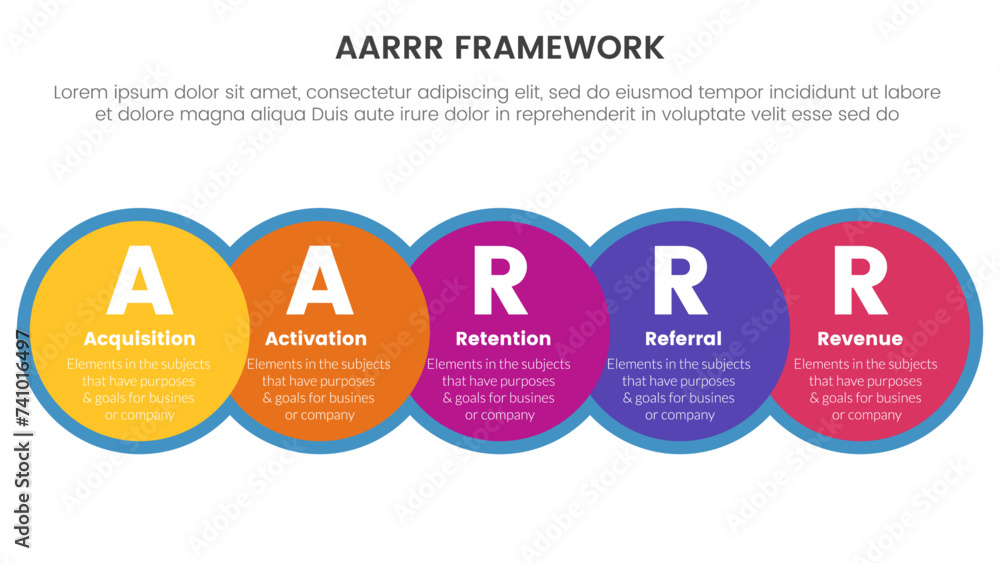 AARRR FRAMEWORK

Lorem ipsum dolor sit amet, consectetur adipiscing elit, sed do eiusmod tempor incididunt ut labore et dolore magna aliqua Duis aute irure dolor in reprehenderit in voluptate velit esse sed do

A
Acquisition
Elements in the subjects that have purposes & goals for busines or company

A
Activation
Elements in the subjects that have purposes & goals for busines or company

R
Retention
Elements in the subjects that have purposes & goals for busines or company

R
Referral
Elements in the subjects that have purposes & goals for busines or company

R
Revenue
Elements in the subjects that have purposes & goals for busines or company

Adobe Stock | #741016497